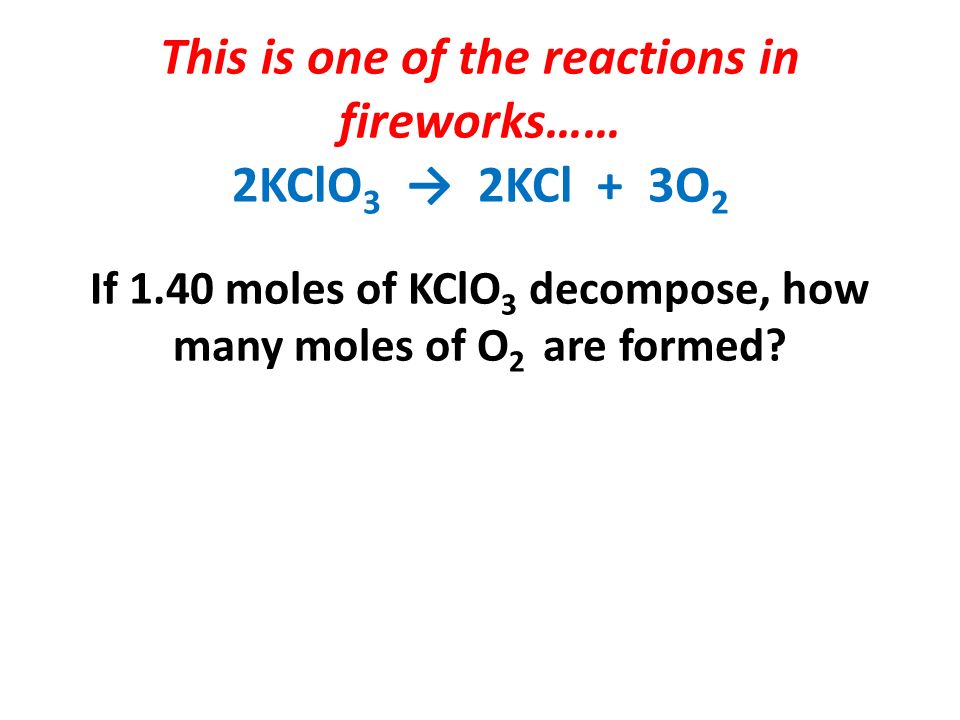 This is one of the reactions in fireworks……

$2KClO_3 \rightarrow 2KCl + 3O_2$

If 1.40 moles of $KClO_3$ decompose, how many moles of $O_2$ are formed?